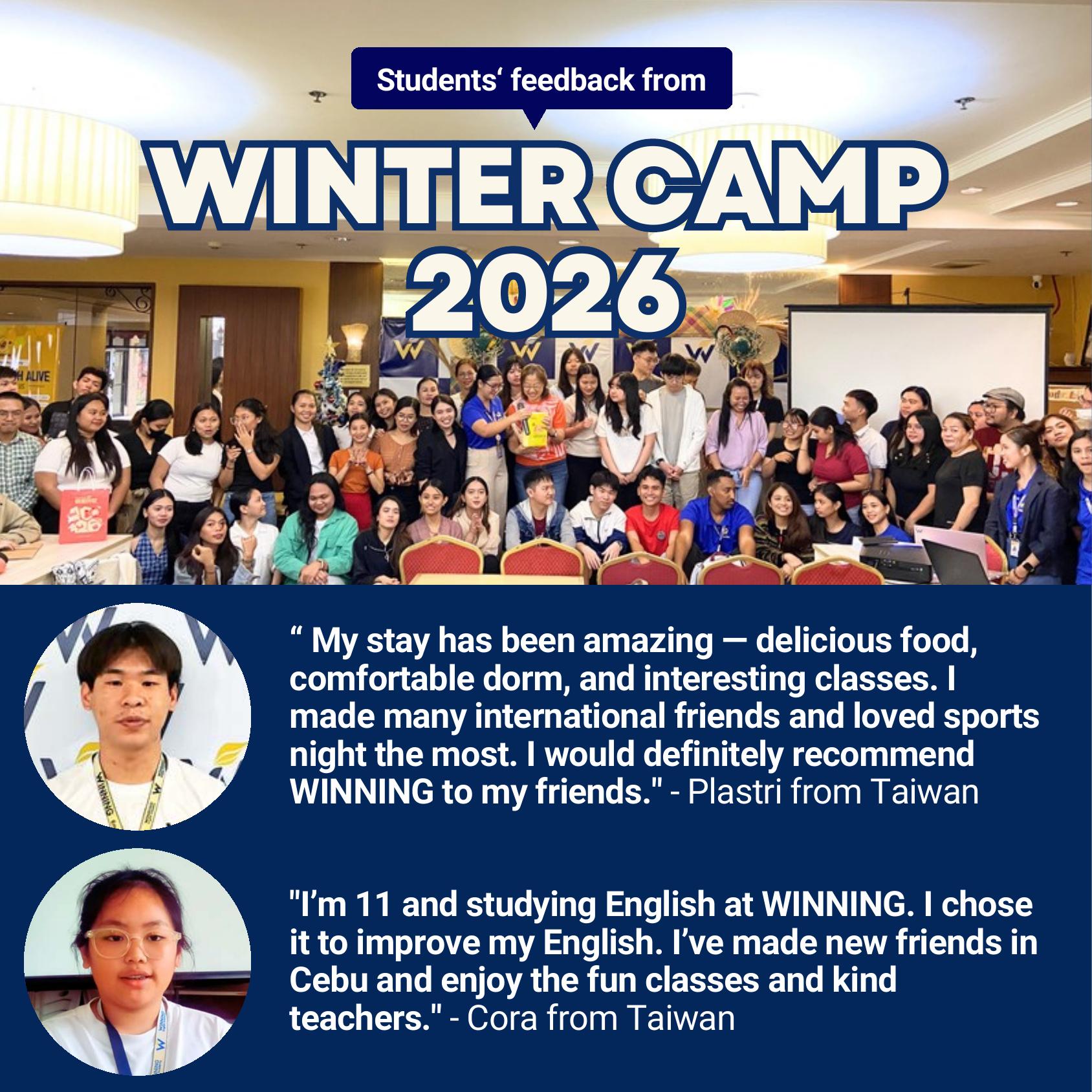 Students‘ feedback from

WINTER CAMP 2026

“ My stay has been amazing — delicious food, comfortable dorm, and interesting classes. I made many international friends and loved sports night the most. I would definitely recommend WINNING to my friends." - Plastri from Taiwan

"I’m 11 and studying English at WINNING. I chose it to improve my English. I’ve made new friends in Cebu and enjoy the fun classes and kind teachers." - Cora from Taiwan